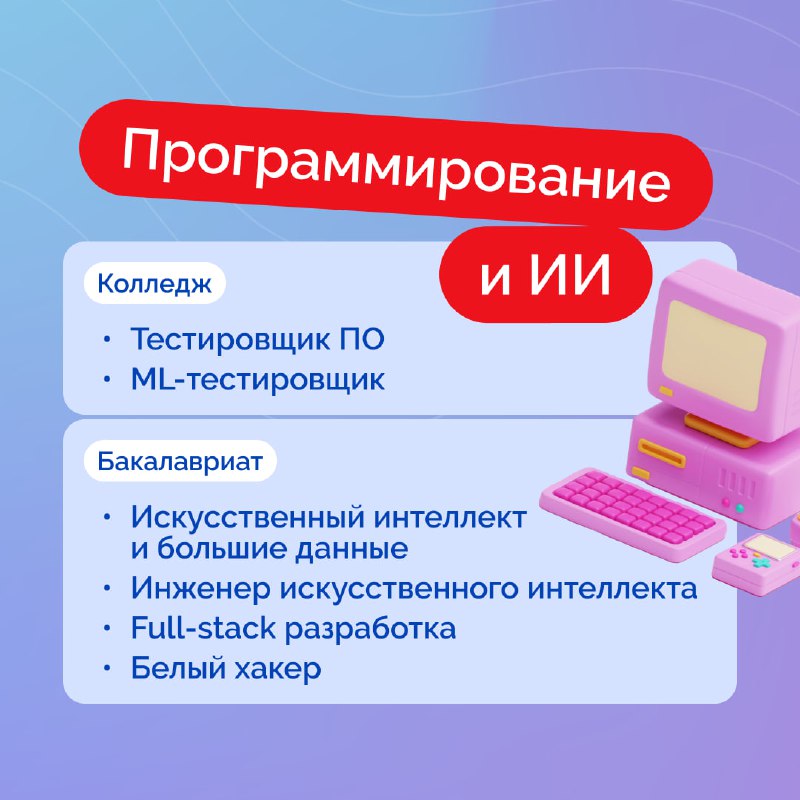 Программирование и ИИ

Колледж

• Тестировщик ПО
• ML-тестировщик

Бакалавриат

• Искусственный интеллект и большие данные
• Инженер искусственного интеллекта
• Full-stack разработка
• Белый хакер